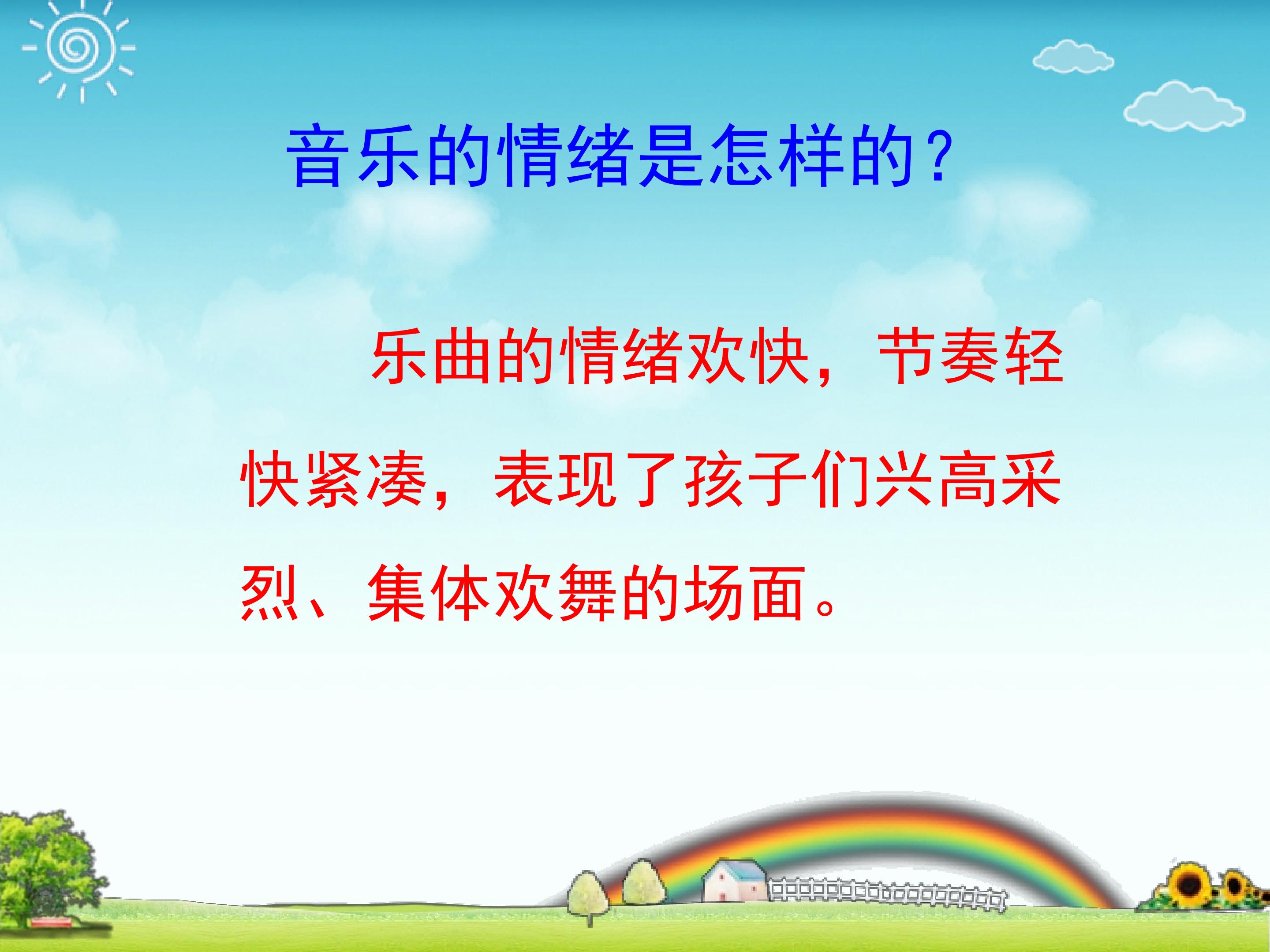 音乐的情绪是怎样的？

乐曲的情绪欢快，节奏轻快紧凑，表现了孩子们兴高采烈、集体欢舞的场面。